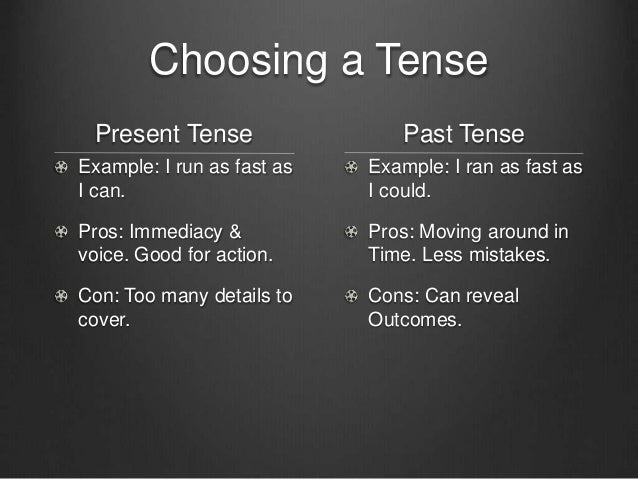 Choosing a Tense

Present Tense

Example: I run as fast as I can.

Pros: Immediacy & voice. Good for action.

Con: Too many details to cover.

Past Tense

Example: I ran as fast as I could.

Pros: Moving around in Time. Less mistakes.

Cons: Can reveal Outcomes.